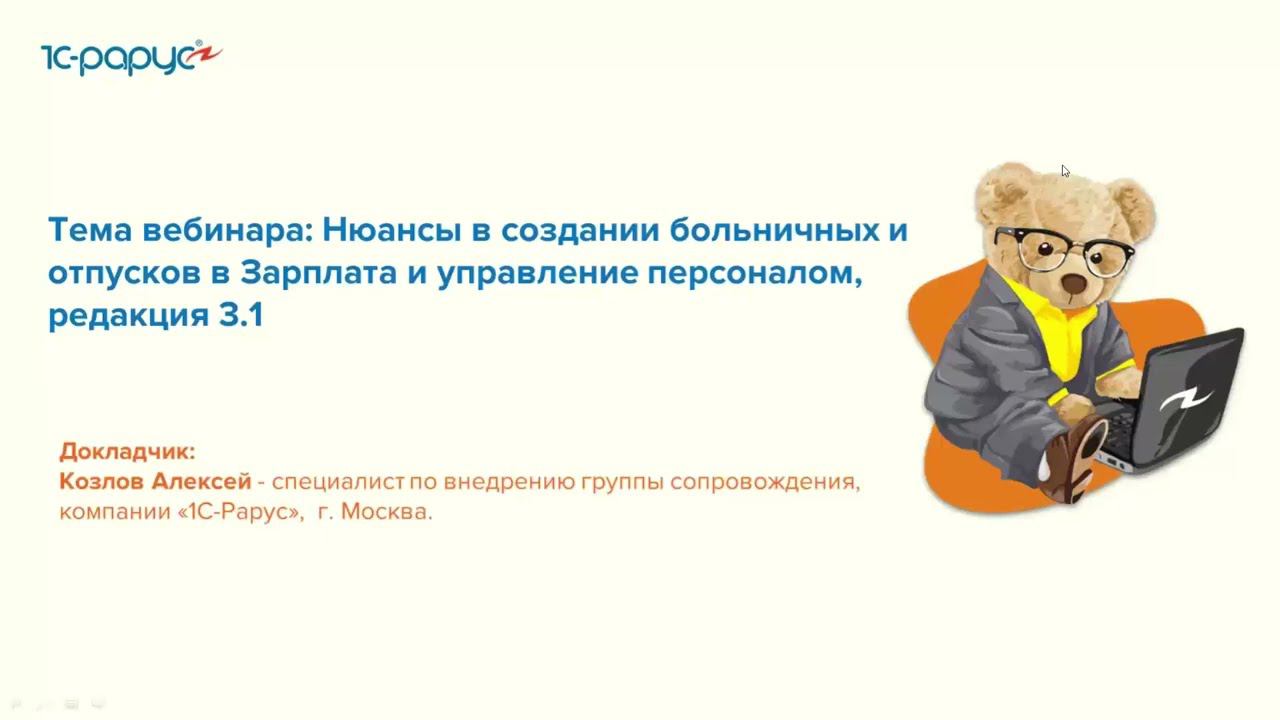 1С-рарус

Тема вебинара: Нюансы в создании больничных и отпусков в Зарплата и управление персоналом, редакция 3.1

Докладчик:
Козлов Алексей - специалист по внедрению группы сопровождения, компании «1С-Рарус», г. Москва.